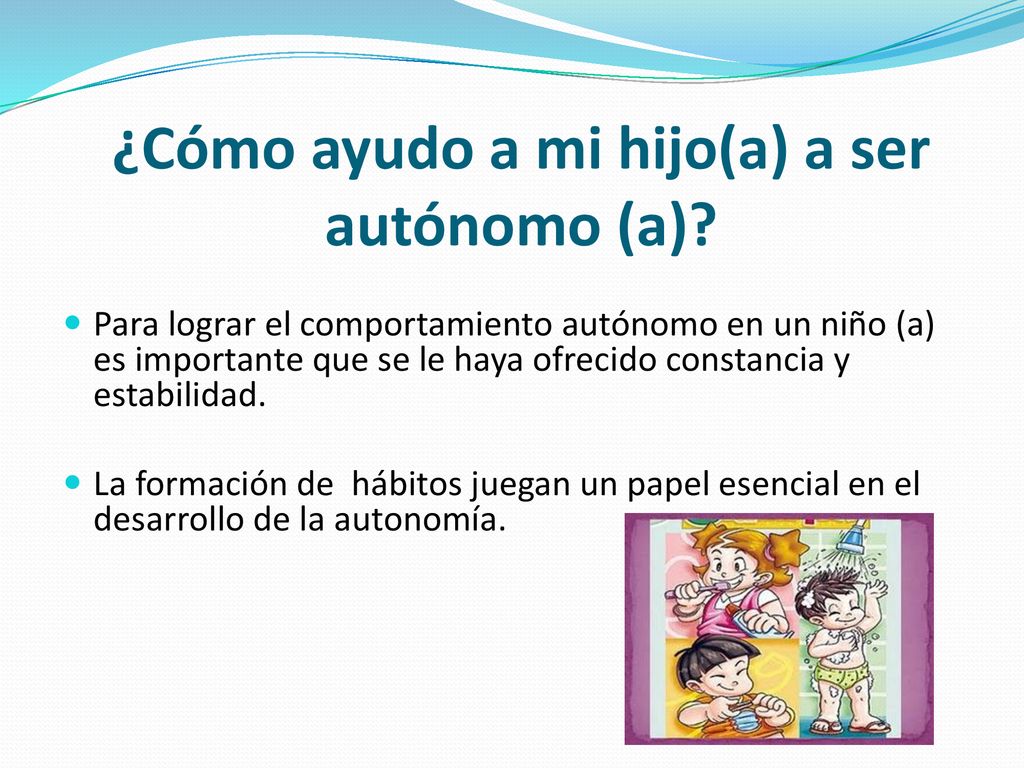 ¿Cómo ayudo a mi hijo(a) a ser autónomo (a)?

Para lograr el comportamiento autónomo en un niño (a) es importante que se le haya ofrecido constancia y estabilidad.

La formación de  hábitos juegan un papel esencial en el desarrollo de la autonomía.